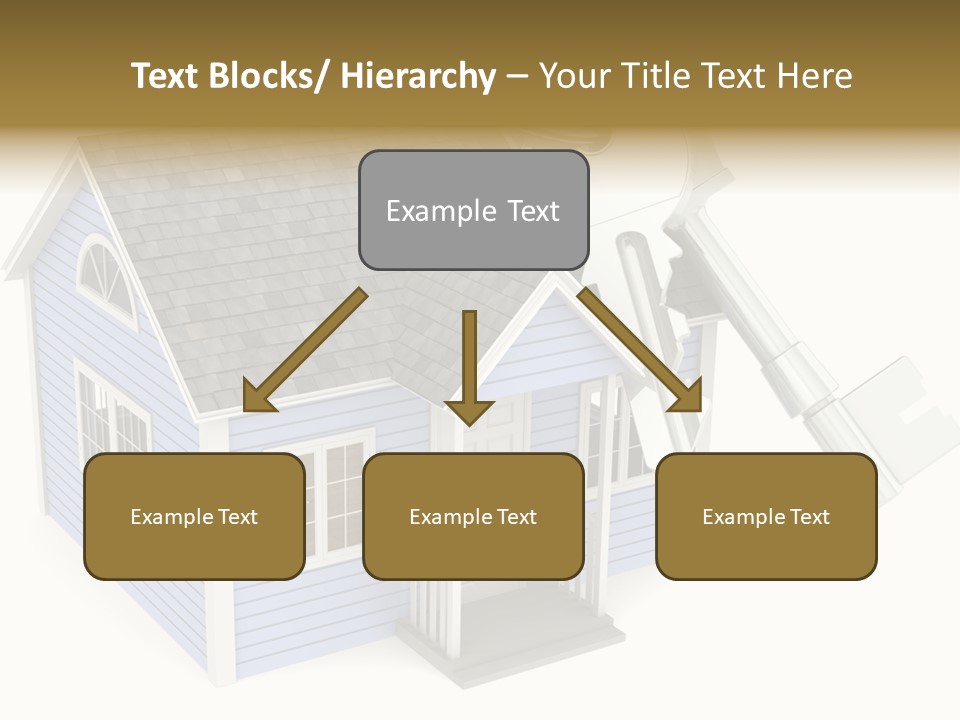 Text Blocks/ Hierarchy – Your Title Text Here

Example Text

Example Text

Example Text

Example Text